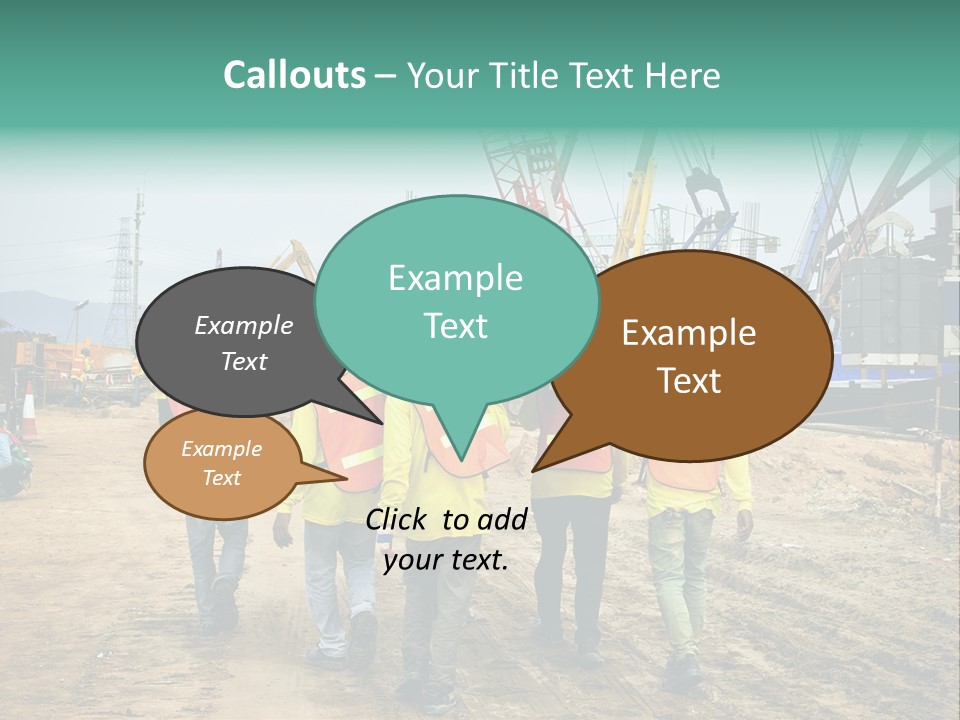 Callouts – Your Title Text Here

Example Text

Example Text

Example Text

Example Text

Click to add your text.